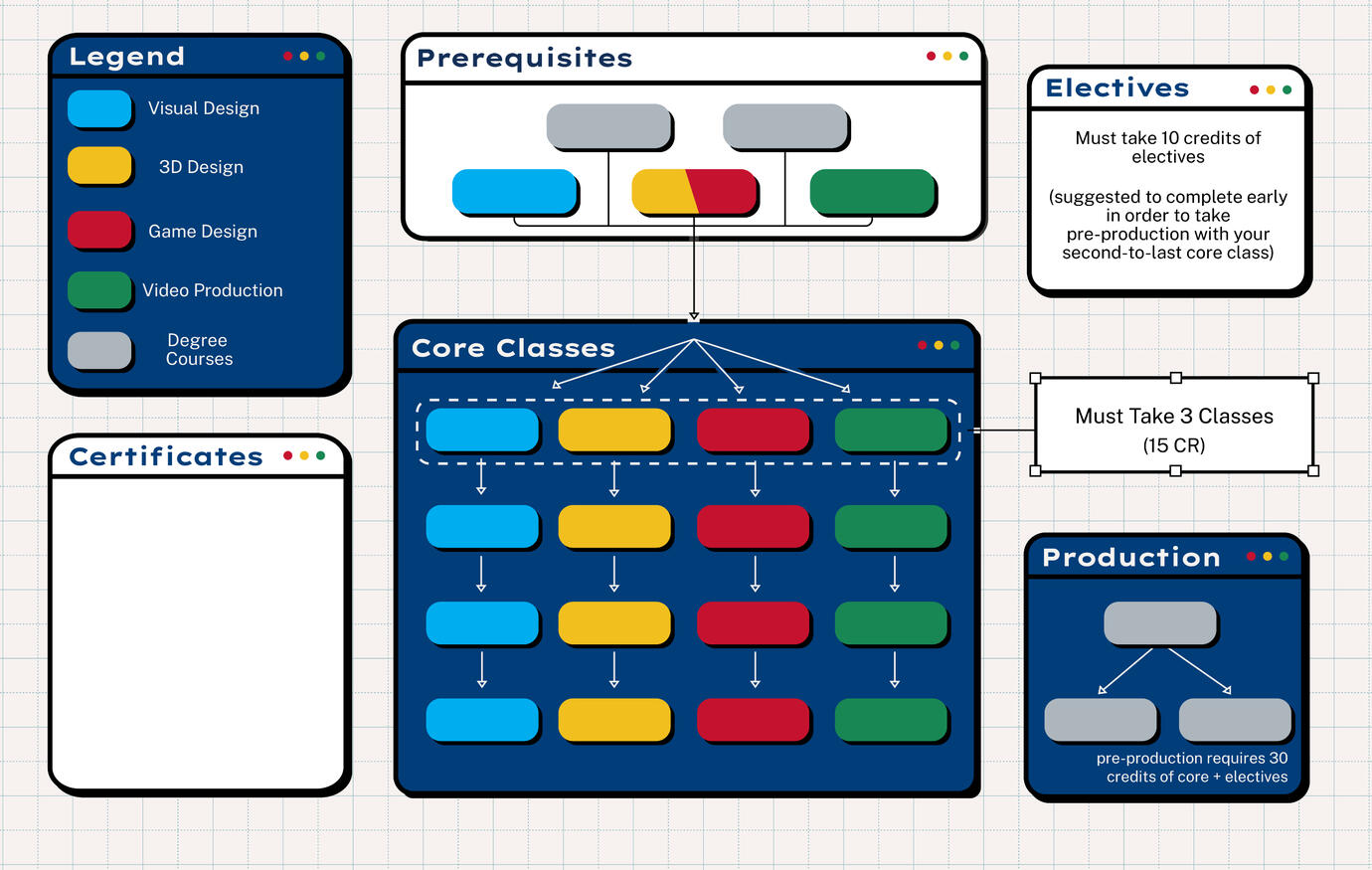 Legend

Visual Design

3D Design

Game Design

Video Production

Degree Courses

Certificates

Prerequisites

Core Classes

Electives

Must take 10 credits of electives

(suggested to complete early in order to take pre-production with your second-to-last core class)

Must Take 3 Classes
(15 CR)

Production

pre-production requires 30 credits of core + electives